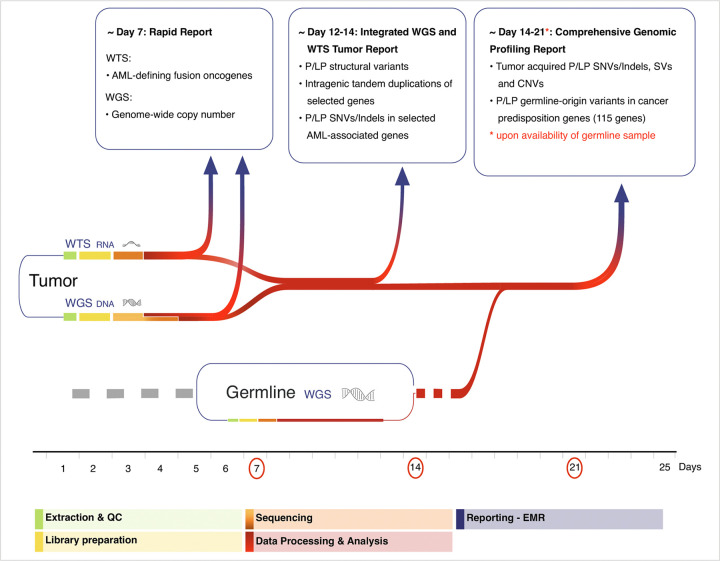 ~ Day 7: Rapid Report

WTS:
• AML-defining fusion oncogenes

WGS:
• Genome-wide copy number

~ Day 12-14: Integrated WGS and WTS Tumor Report
• P/LP structural variants
• Intragenic tandem duplications of selected genes
• P/LP SNVs/Indels in selected AML-associated genes

~ Day 14-21*: Comprehensive Genomic Profiling Report
• Tumor acquired P/LP SNVs/Indels, SVs and CNVs
• P/LP germline-origin variants in cancer predisposition genes (115 genes)
* upon availability of germline sample

WTS RNA

Tumor

WGS DNA

Germline WGS

1 2 3 4 5 6 7 14 21 25 Days

Extraction & QC
Library preparation
Sequencing
Data Processing & Analysis
Reporting - EMR